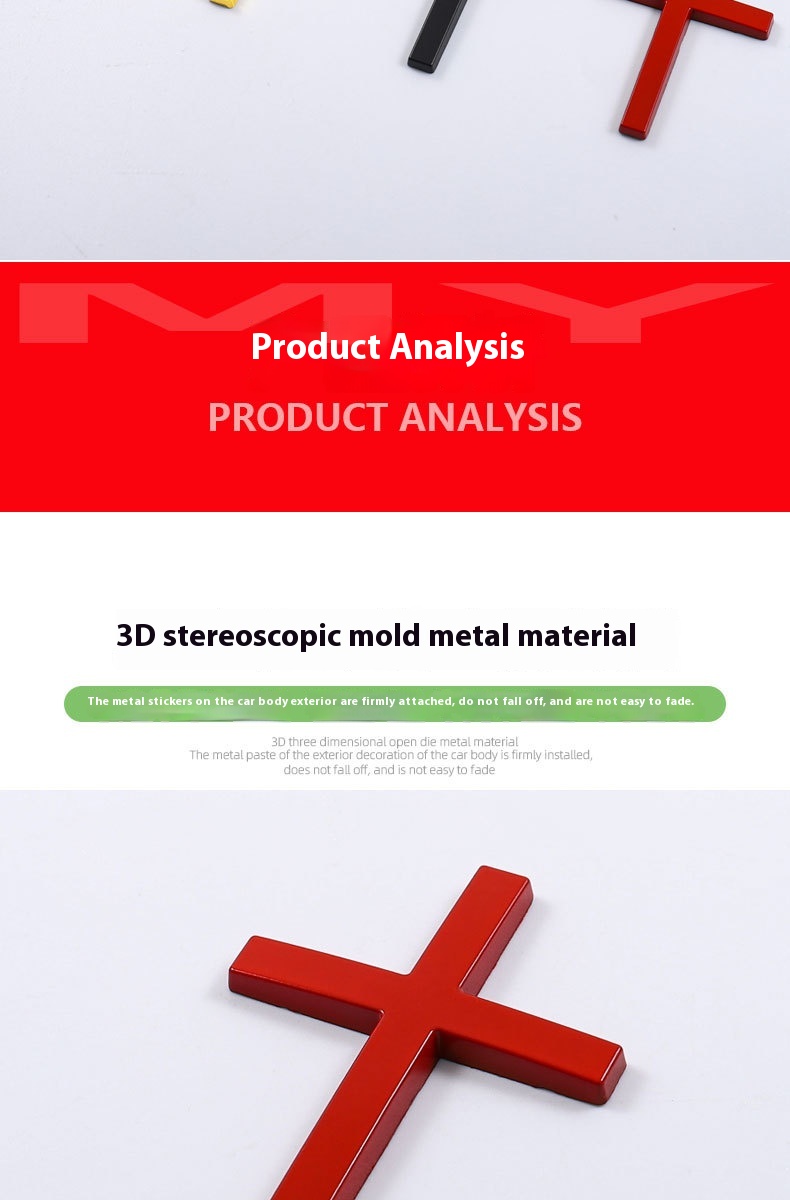 Product Analysis

PRODUCT ANALYSIS

3D stereoscopic mold metal material

The metal stickers on the car body exterior are firmly attached, do not fall off, and are not easy to fade.

3D three dimensional open die metal material
The metal paste of the exterior decoration of the car body is firmly installed, does not fall off, and is not easy to fade